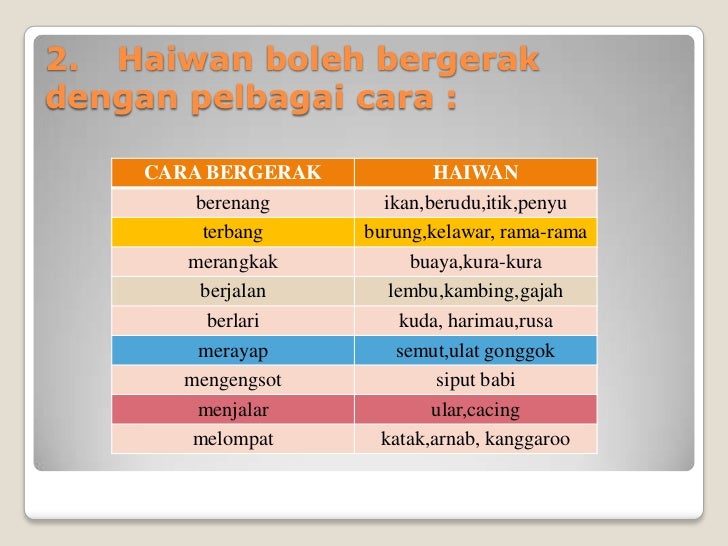 2. Haiwan boleh bergerak dengan pelbagai cara :

| CARA BERGERAK | HAIWAN |
|---|---|
| berenang | ikan,berudu,itik,penyu |
| terbang | burung,kelawar, rama-rama |
| merangkak | buaya,kura-kura |
| berjalan | lembu,kambing,gajah |
| berlari | kuda, harimau,rusa |
| merayap | semut,ulat gonggok |
| mengengsot | siput babi |
| menjalar | ular,cacing |
| melompat | katak,arnab, kanggaroo |